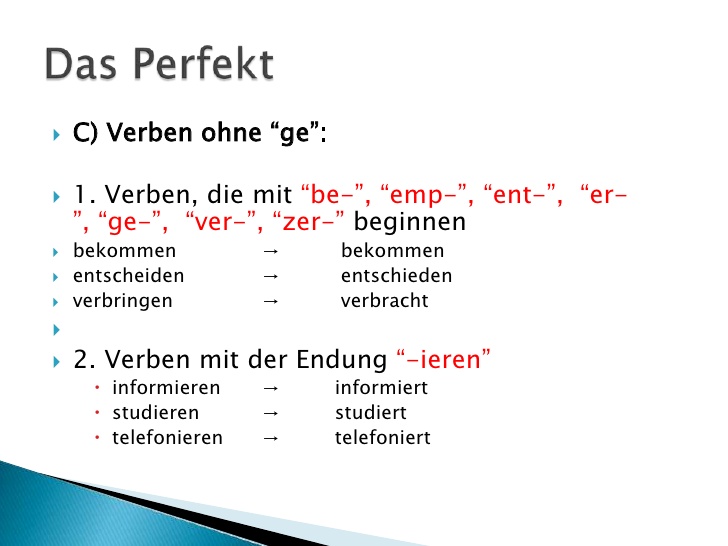 Das Perfekt

C) Verben ohne “ge”:

1. Verben, die mit “be-”, “emp-”, “ent-”, “er-”, “ge-”, “ver-”, “zer-” beginnen

bekommen → bekommen

entscheiden → entschieden

verbringen → verbracht

2. Verben mit der Endung “-ieren”

informieren → informiert

studieren → studiert

telefonieren → telefoniert